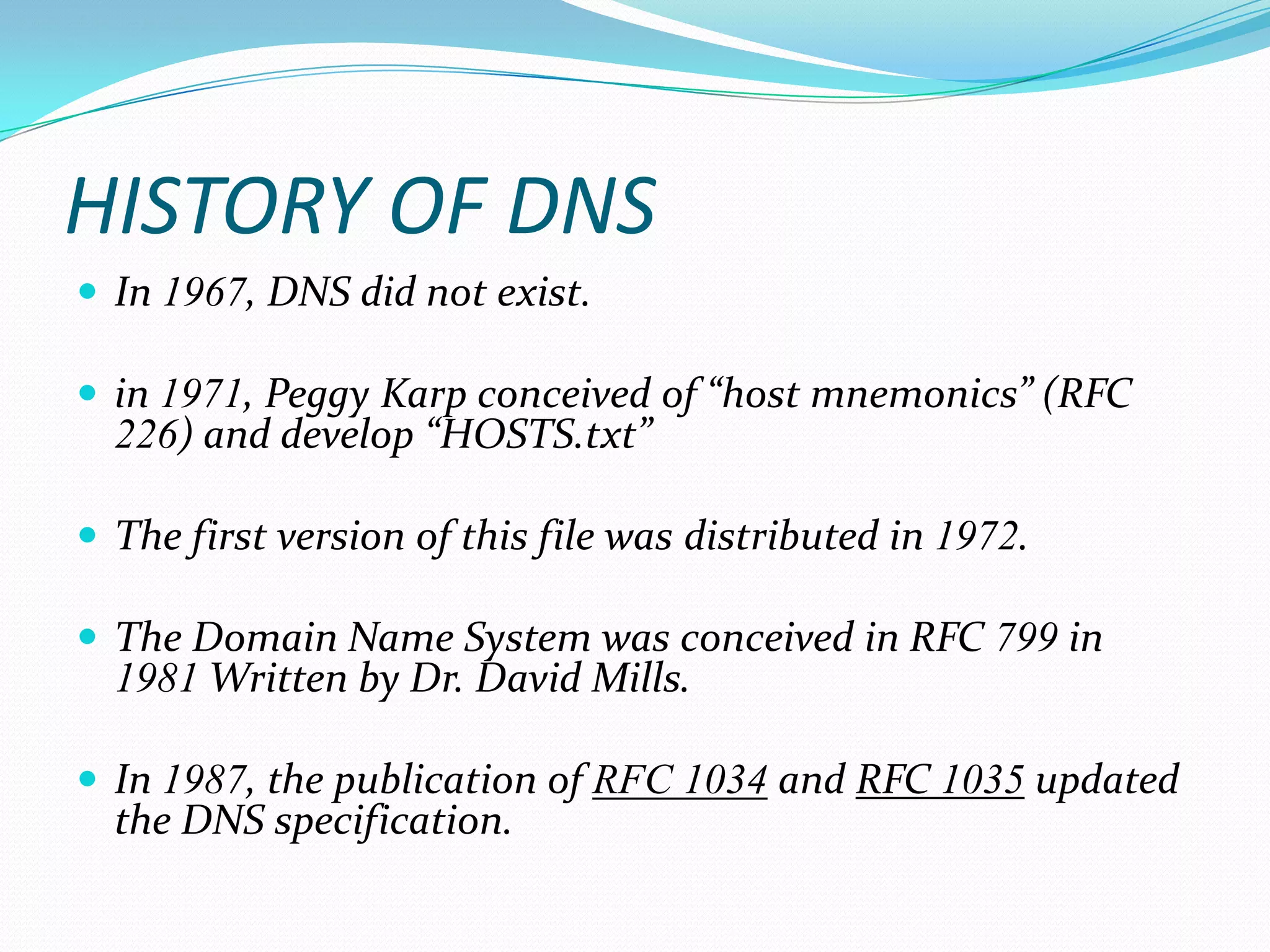 HISTORY OF DNS

- In 1967, DNS did not exist.

- in 1971, Peggy Karp conceived of “host mnemonics” (RFC 226) and develop “HOSTS.txt”

- The first version of this file was distributed in 1972.

- The Domain Name System was conceived in RFC 799 in 1981 Written by Dr. David Mills.

- In 1987, the publication of RFC 1034 and RFC 1035 updated the DNS specification.